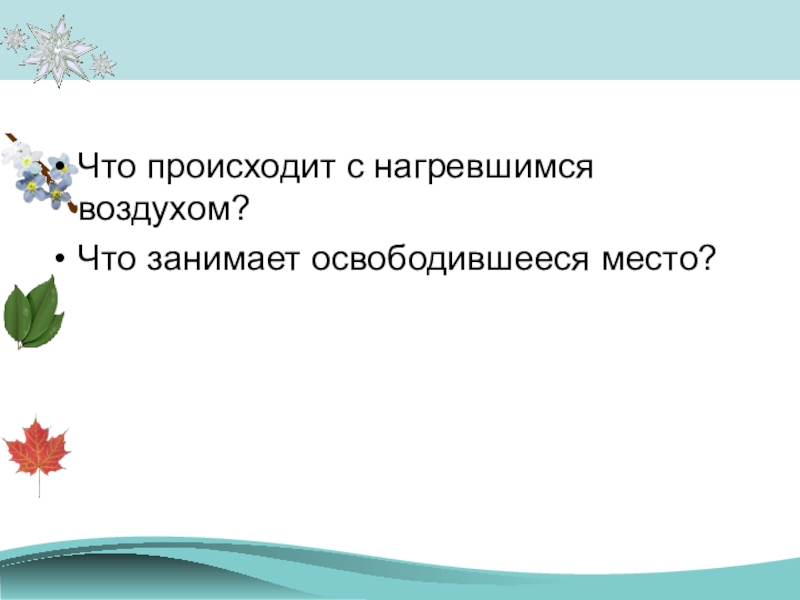 • Что происходит с нагревшимся воздухом?

• Что занимает освободившееся место?